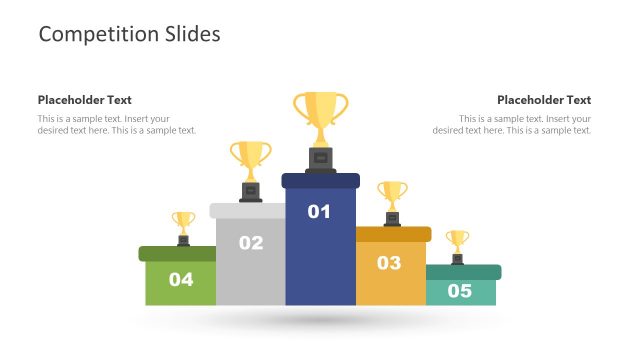 Competition Slides

Placeholder Text

This is a sample text. Insert your desired text here. This is a sample text.

Placeholder Text

This is a sample text. Insert your desired text here. This is a sample text.

04

02

01

03

05